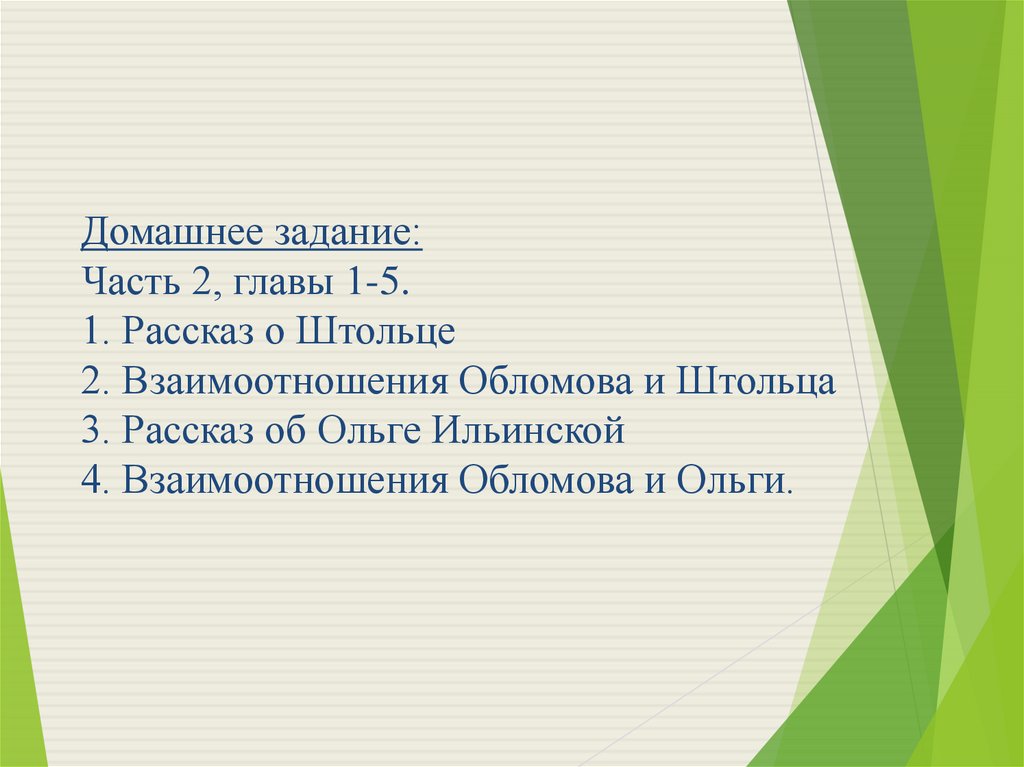 Домашнее задание:
Часть 2, главы 1-5.
1. Рассказ о Штольце
2. Взаимоотношения Обломова и Штольца
3. Рассказ об Ольге Ильинской
4. Взаимоотношения Обломова и Ольги.